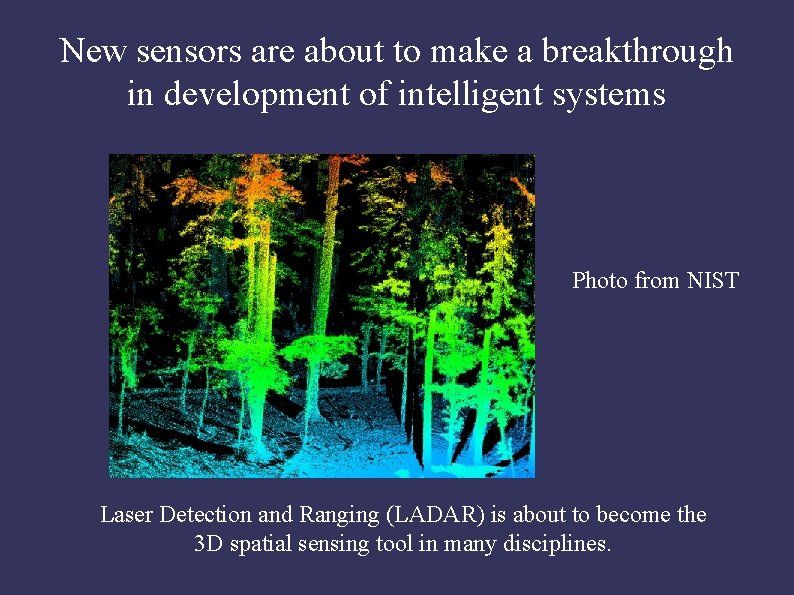 New sensors are about to make a breakthrough in development of intelligent systems

Photo from NIST

Laser Detection and Ranging (LADAR) is about to become the 3D spatial sensing tool in many disciplines.